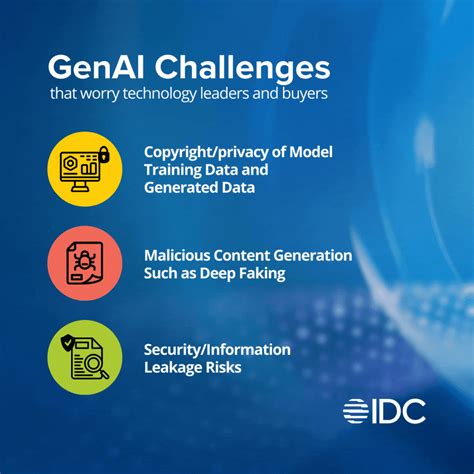 GenAI Challenges
that worry technology leaders and buyers

Copyright/privacy of Model Training Data and Generated Data

Malicious Content Generation Such as Deep Faking

Security/Information Leakage Risks

IDC